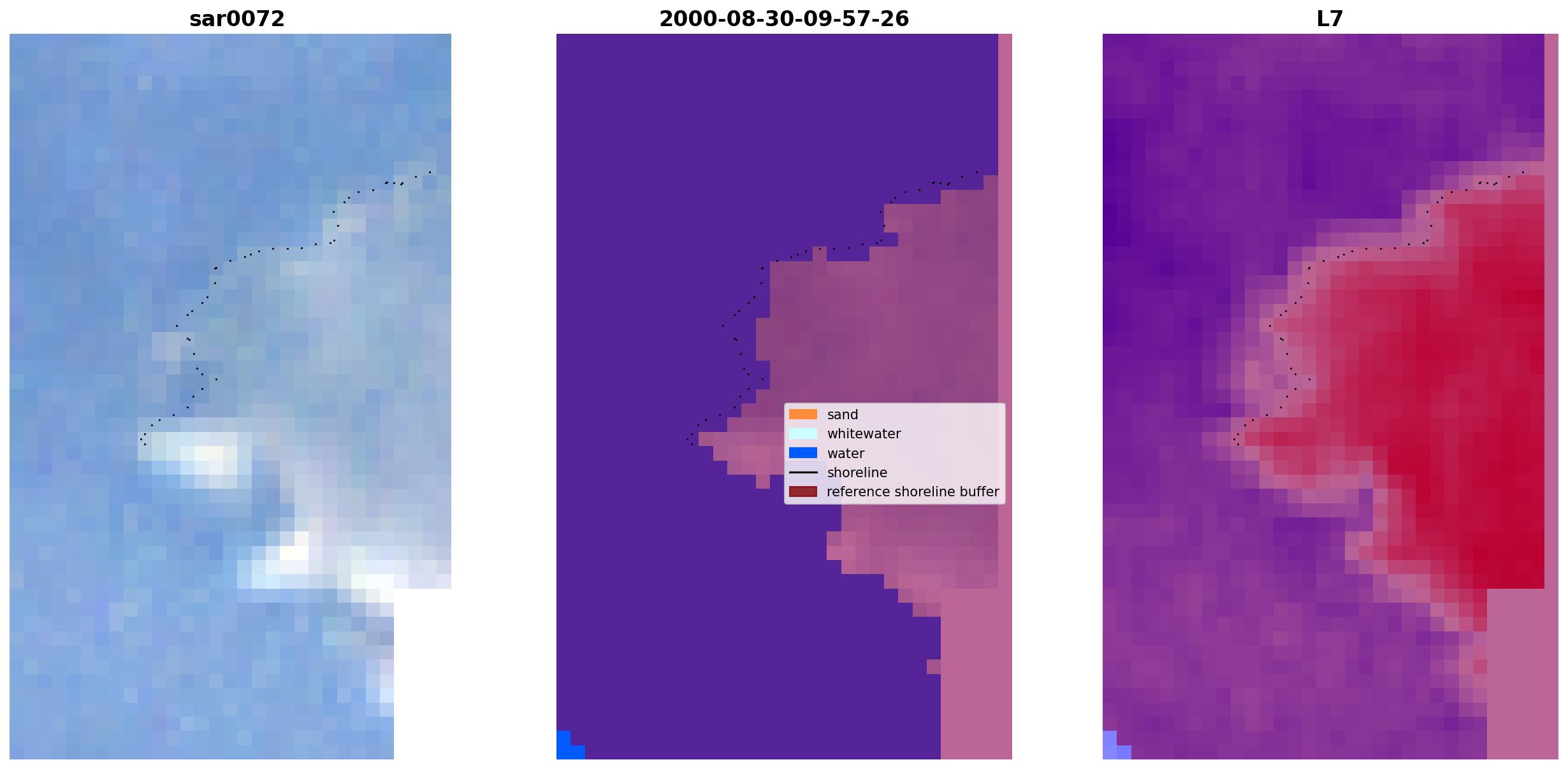 sar0072

2000-08-30-09-57-26

sand
whitewater
water
shoreline
reference shoreline buffer

L7